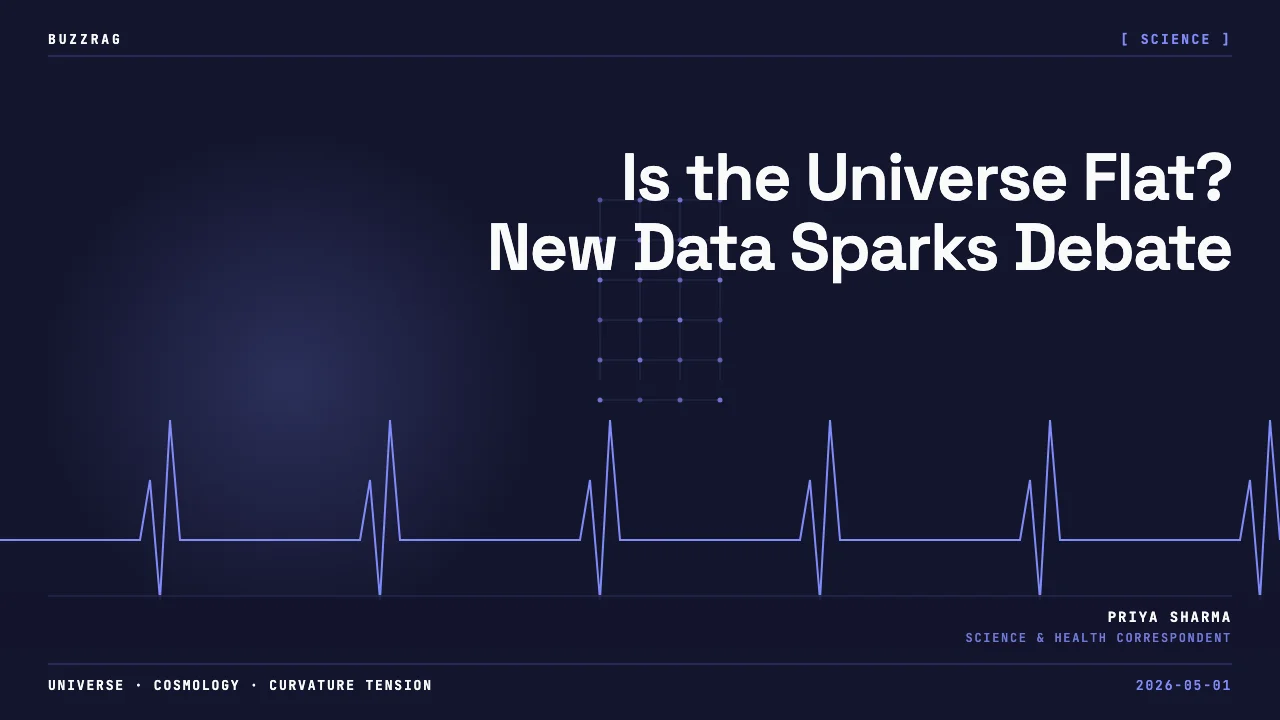 BUZZRAG

[ SCIENCE ]

Is the Universe Flat?
New Data Sparks Debate

PRIYA SHARMA
SCIENCE & HEALTH CORRESPONDENT

UNIVERSE · COSMOLOGY · CURVATURE TENSION

2026-05-01